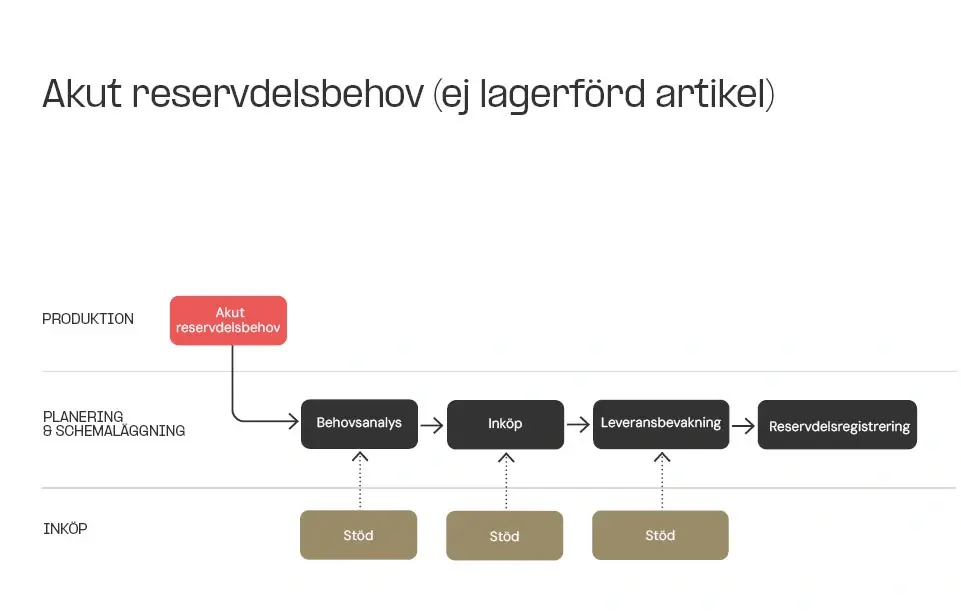 Akut reservdelsbehov (ej lagerförd artikel)

PRODUKTION

Akut reservdelsbehov

PLANERING & SCHEMALÄGGNING

Behovsanalys

Inköp

Leveransbevakning

Reservdelsregistrering

INKÖP

Stöd

Stöd

Stöd